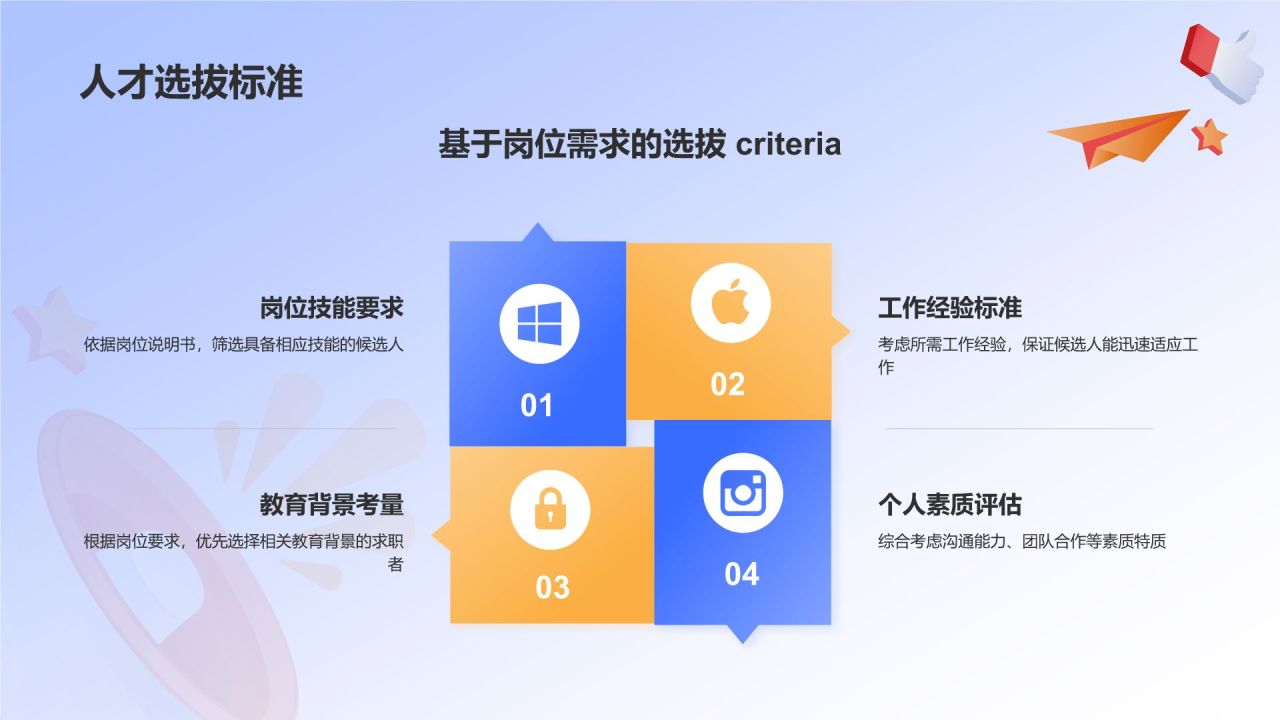 人才选拔标准

基于岗位需求的选拔 criteria

岗位技能要求

依据岗位说明书，筛选具备相应技能的候选人

01

02

工作经验标准

考虑所需工作经验，保证候选人能迅速适应工作

教育背景考量

根据岗位要求，优先选择相关教育背景的求职者

03

04

个人素质评估

综合考虑沟通能力、团队合作等素质特质